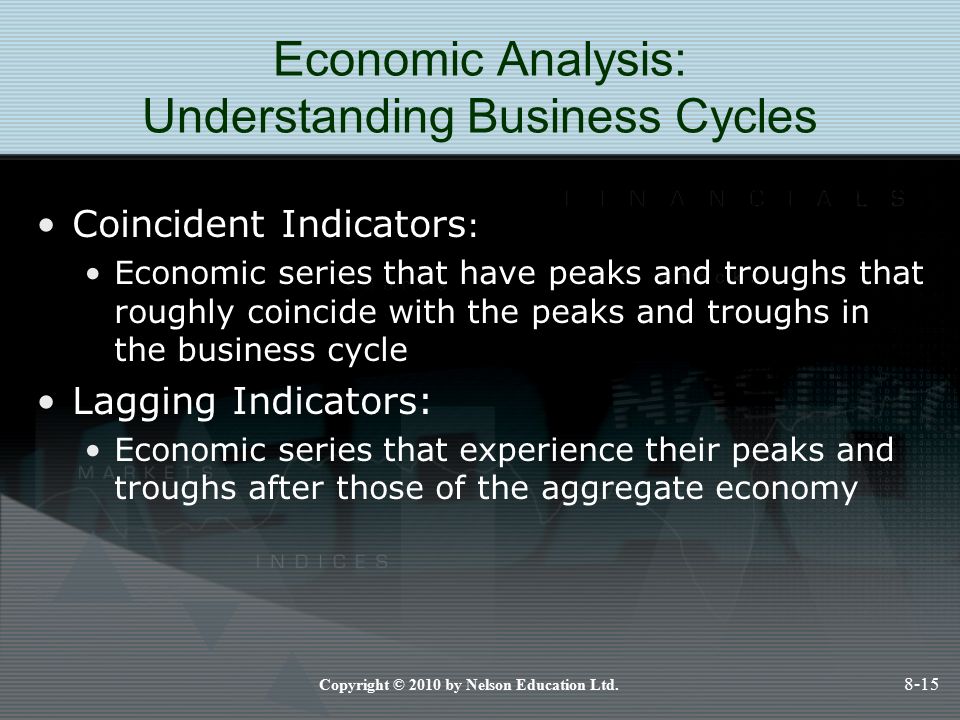 Economic Analysis:
Understanding Business Cycles

FINANCIALS

• Coincident Indicators:
  • Economic series that have peaks and troughs that roughly coincide with the peaks and troughs in the business cycle
• Lagging Indicators:
  • Economic series that experience their peaks and troughs after those of the aggregate economy

MARKETS

INDICES

Copyright © 2010 by Nelson Education Ltd.

8-15